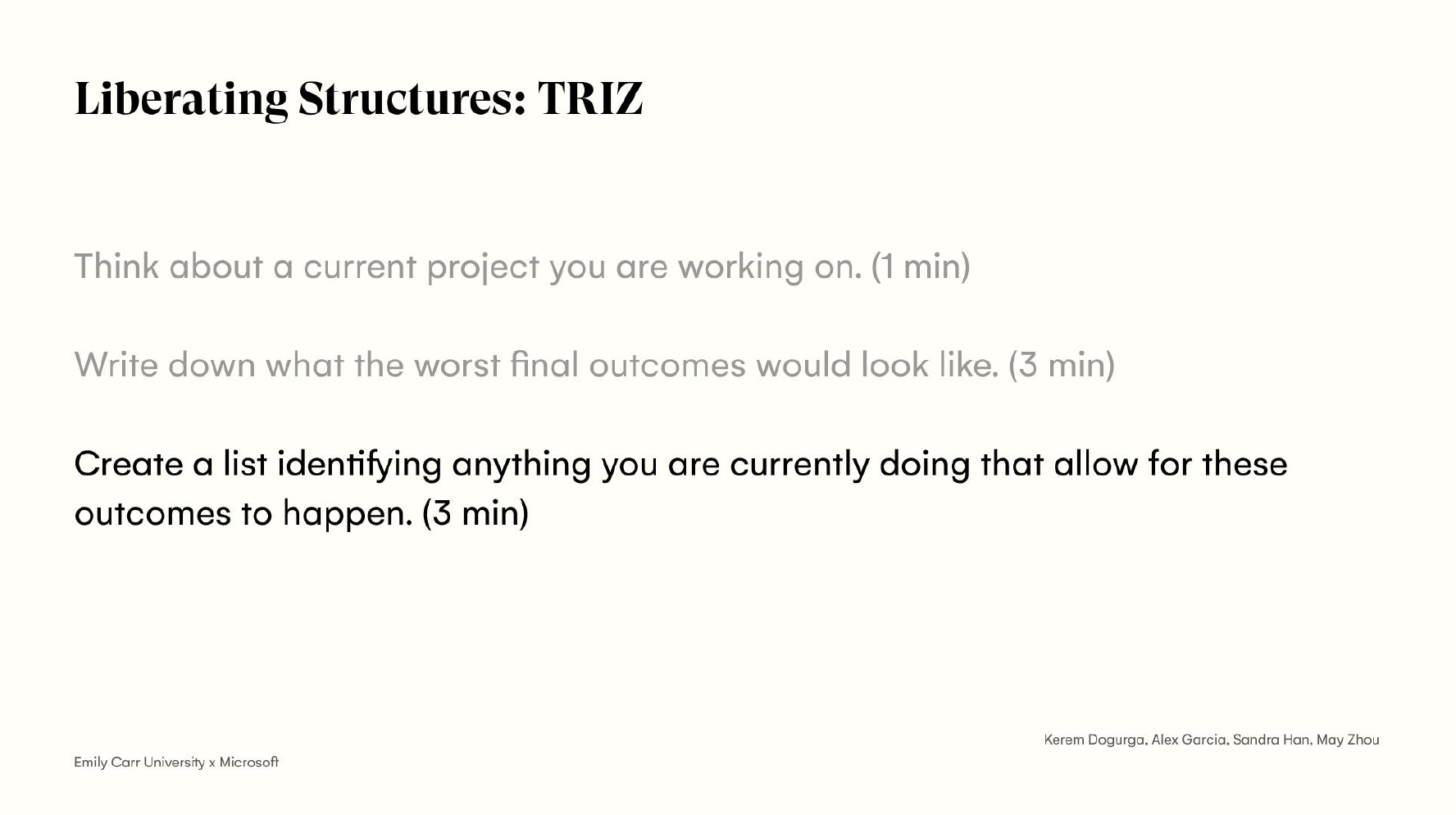 Liberating Structures: TRIZ

Think about a current project you are working on. (1 min)

Write down what the worst final outcomes would look like. (3 min)

Create a list identifying anything you are currently doing that allow for these outcomes to happen. (3 min)

Kerem Dogurga, Alex Garcia, Sandra Han, May Zhou

Emily Carr University x Microsoft